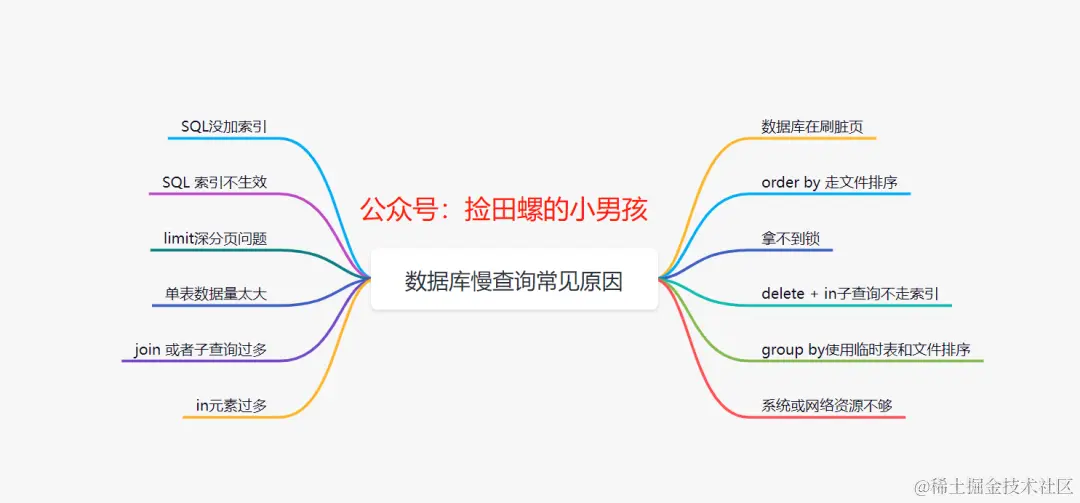 公众号：捡田螺的小男孩

数据库慢查询常见原因

SQL没加索引

SQL 索引不生效

limit深分页问题

单表数据量太大

join 或者子查询过多

in元素过多

数据库在刷脏页

order by 走文件排序

拿不到锁

delete + in子查询不走索引

group by使用临时表和文件排序

系统或网络资源不够

@稀土掘金技术社区